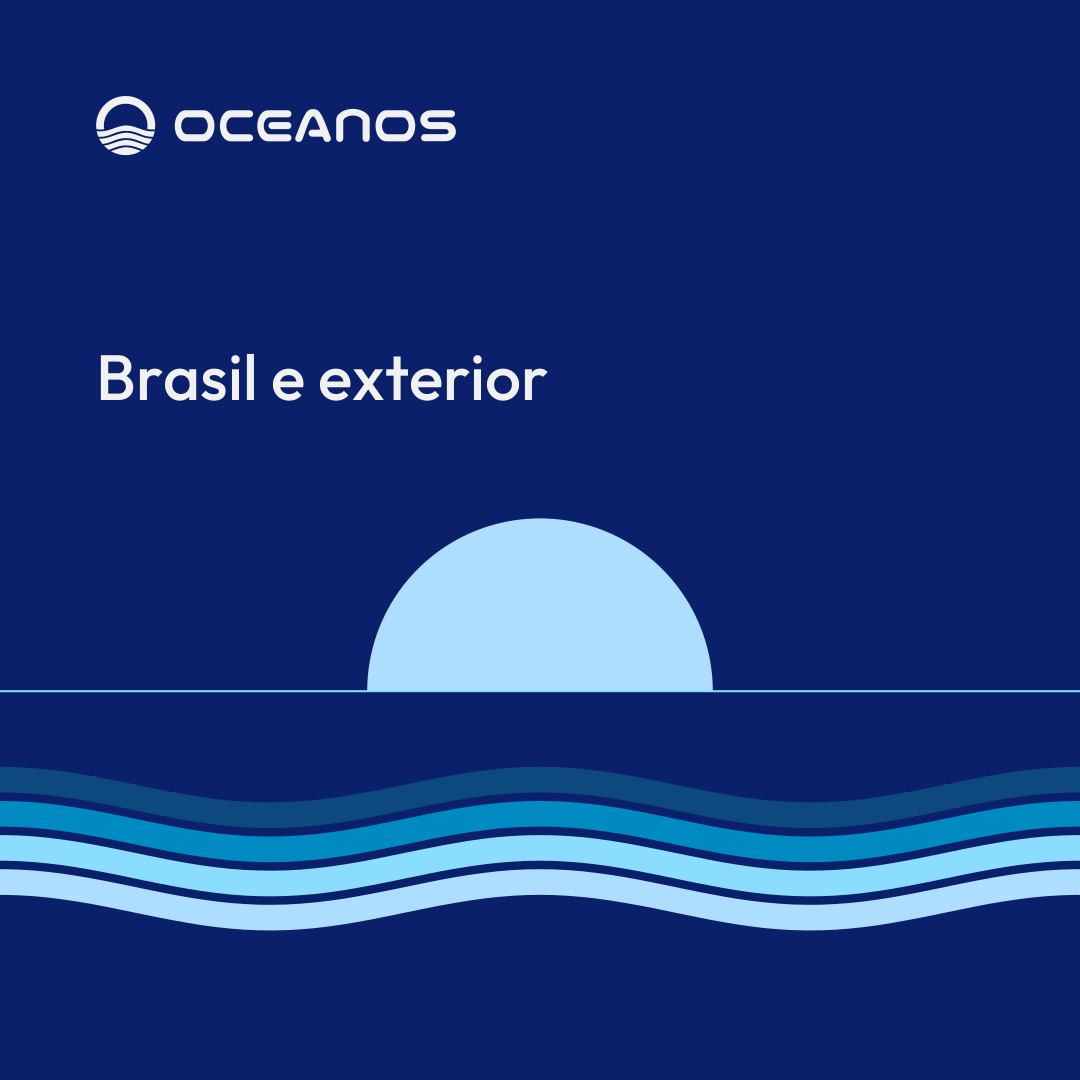 OCEANOS

Brasil e exterior